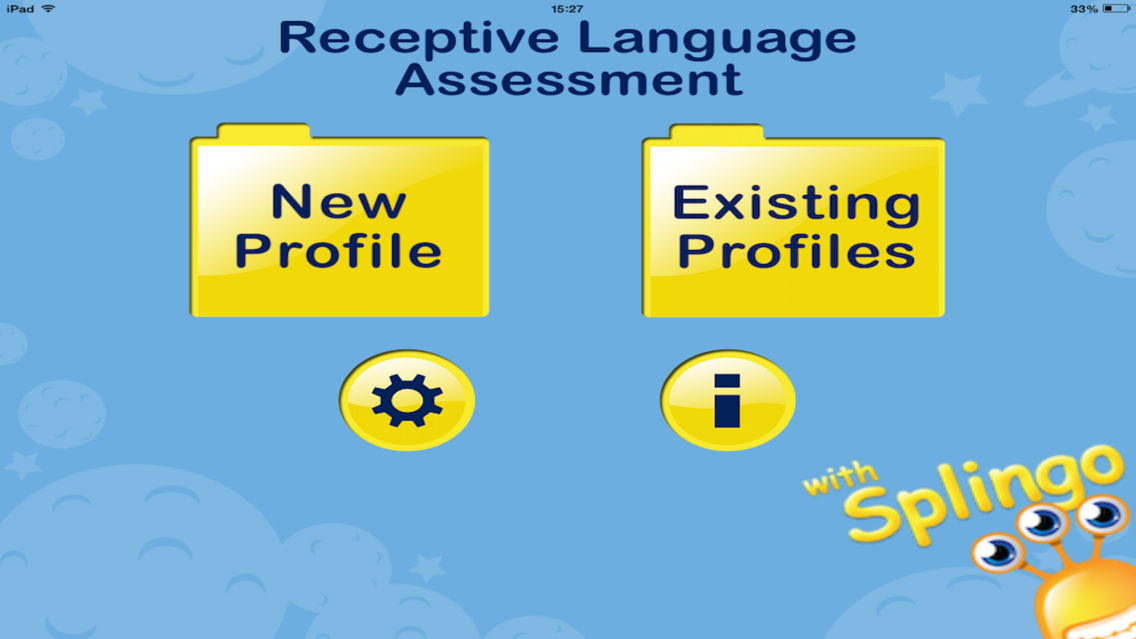 iPad 15:27 33%

Receptive Language Assessment

New Profile

Existing Profiles

i

with Splingo